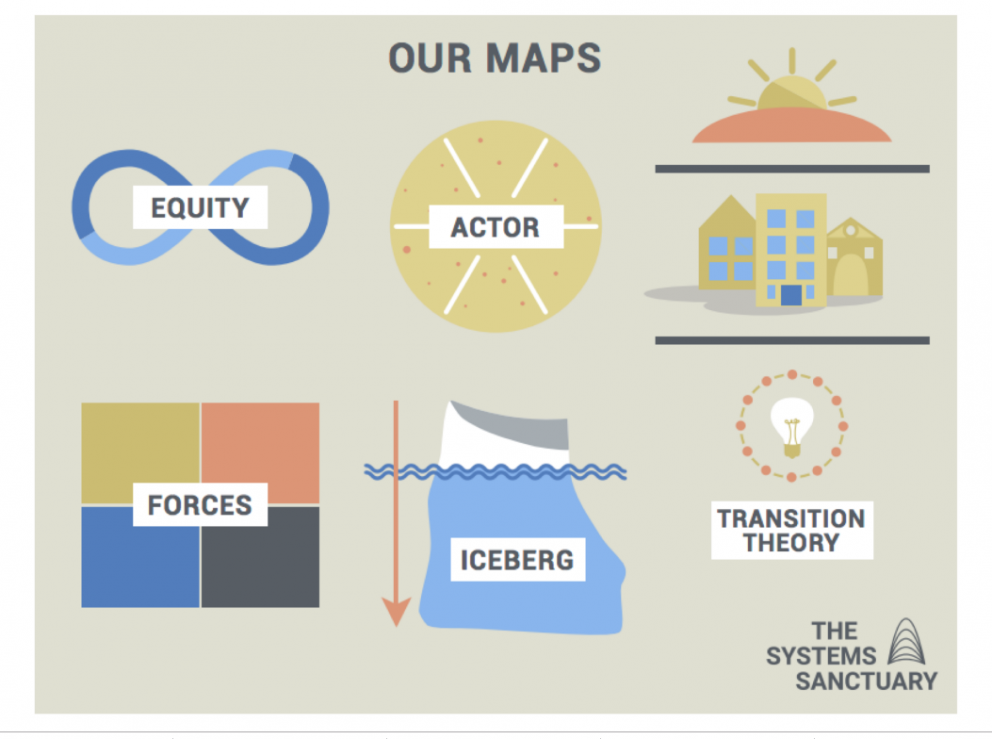 OUR MAPS

EQUITY

ACTOR

FORCES

ICEBERG

TRANSITION THEORY

THE SYSTEMS SANCTUARY